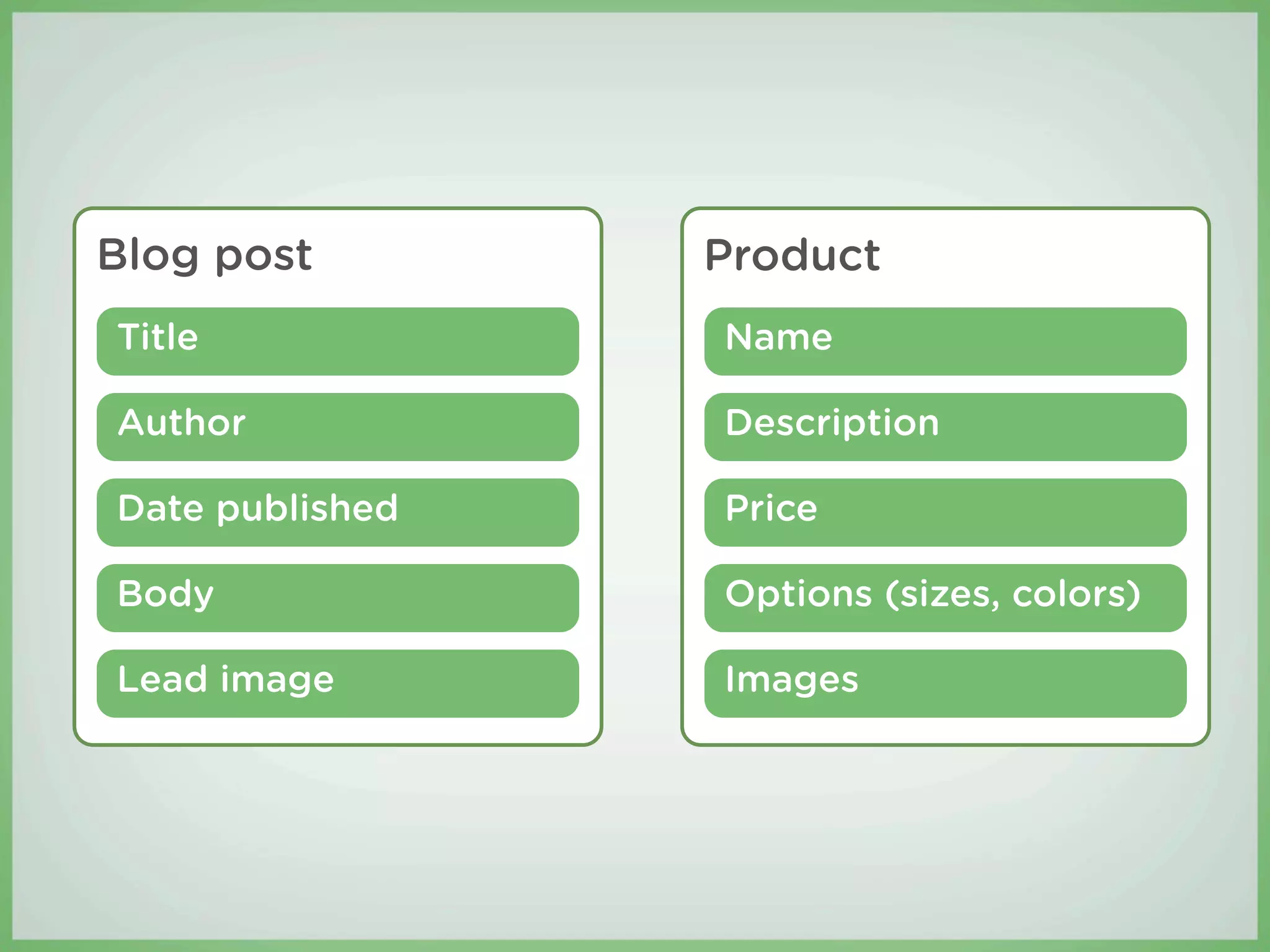 Blog post

Title

Author

Date published

Body

Lead image

Product

Name

Description

Price

Options (sizes, colors)

Images